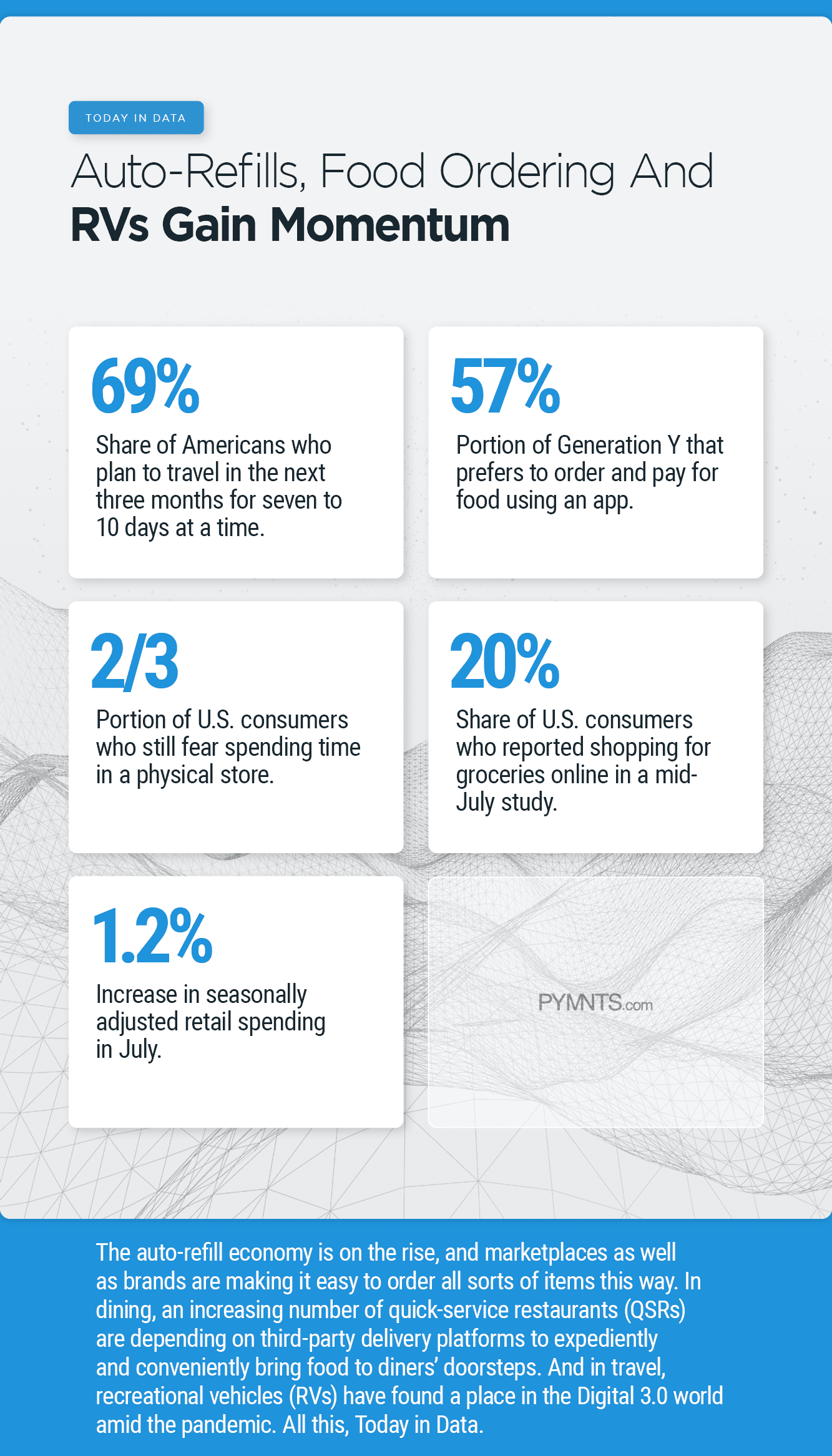 TODAY IN DATA

Auto-Refills, Food Ordering And
RVs Gain Momentum

69%
Share of Americans who plan to travel in the next three months for seven to 10 days at a time.

57%
Portion of Generation Y that prefers to order and pay for food using an app.

2/3
Portion of U.S. consumers who still fear spending time in a physical store.

20%
Share of U.S. consumers who reported shopping for groceries online in a mid-July study.

1.2%
Increase in seasonally adjusted retail spending in July.

PYMNTS.com

The auto-refill economy is on the rise, and marketplaces as well as brands are making it easy to order all sorts of items this way. In dining, an increasing number of quick-service restaurants (QSRs) are depending on third-party delivery platforms to expediently and conveniently bring food to diners' doorsteps. And in travel, recreational vehicles (RVs) have found a place in the Digital 3.0 world amid the pandemic. All this, Today in Data.